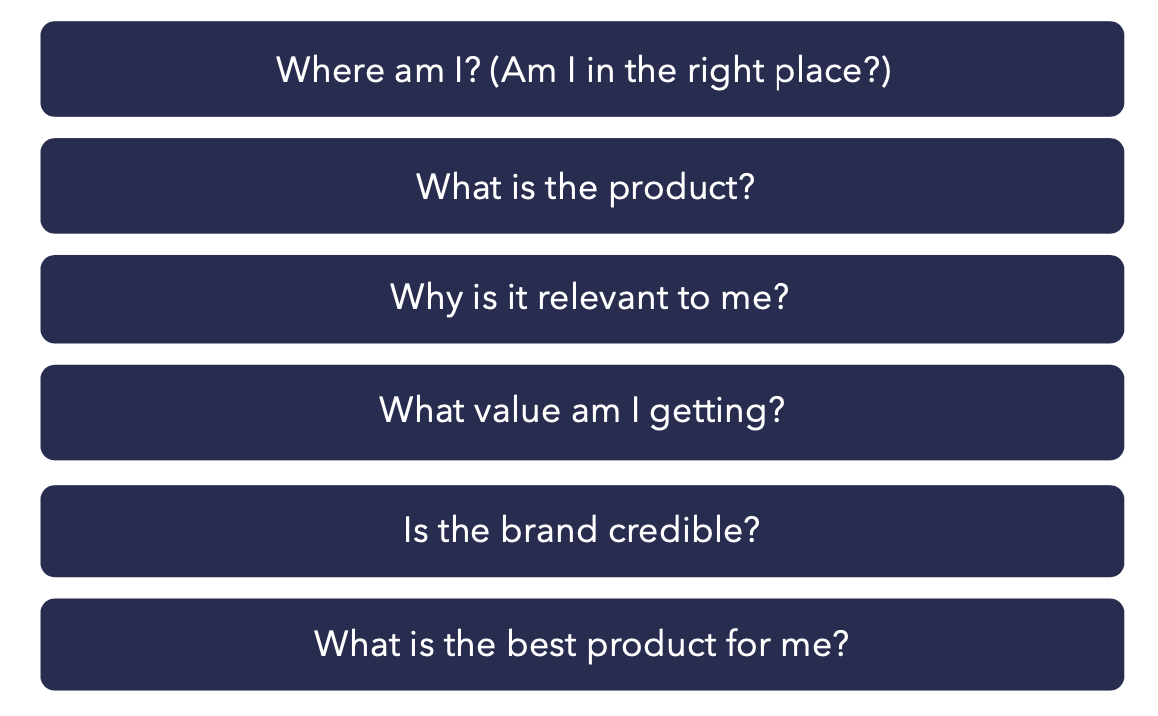 Where am I? (Am I in the right place?)

What is the product?

Why is it relevant to me?

What value am I getting?

Is the brand credible?

What is the best product for me?